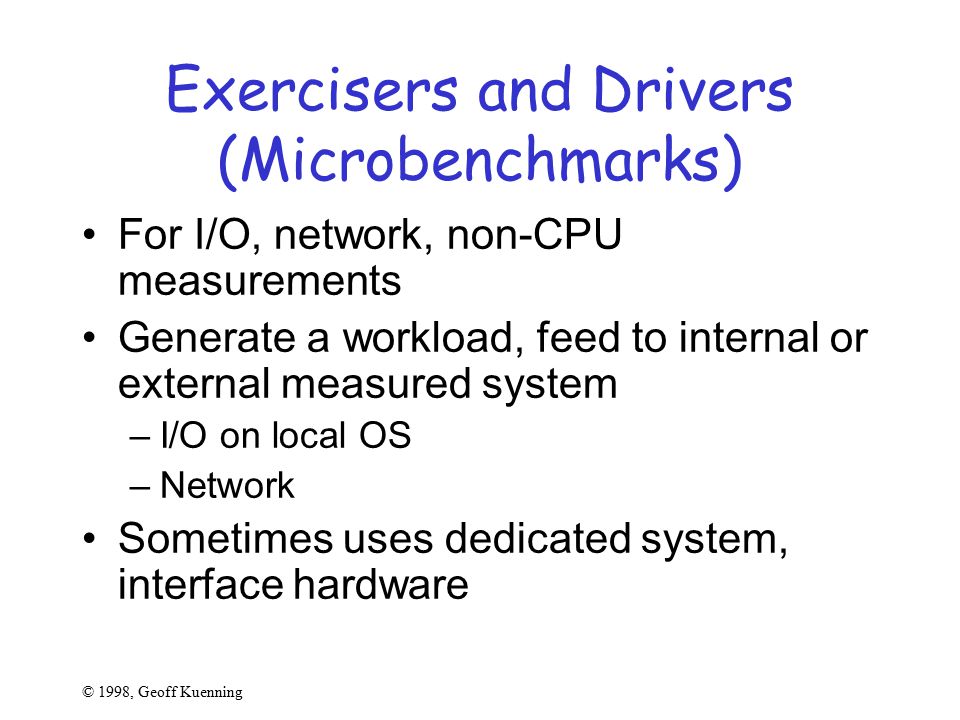 Exercisers and Drivers (Microbenchmarks)

• For I/O, network, non-CPU measurements

• Generate a workload, feed to internal or external measured system

– I/O on local OS

– Network

• Sometimes uses dedicated system, interface hardware

© 1998, Geoff Kuenning